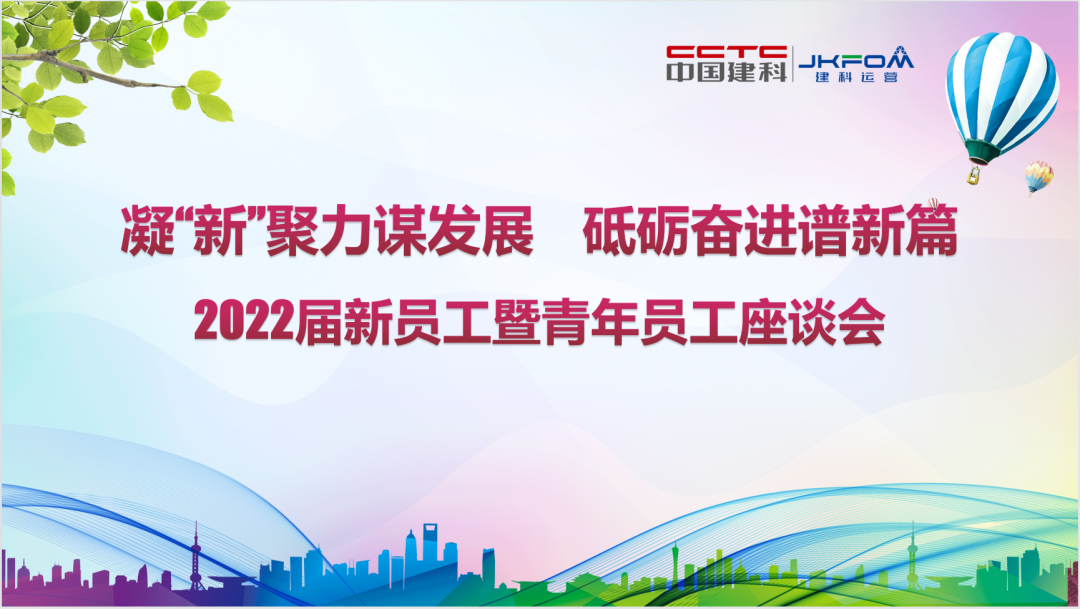 CCTC 中国建科 JKFOM 建科运营

凝“新”聚力谋发展　砥砺奋进谱新篇

2022届新员工暨青年员工座谈会